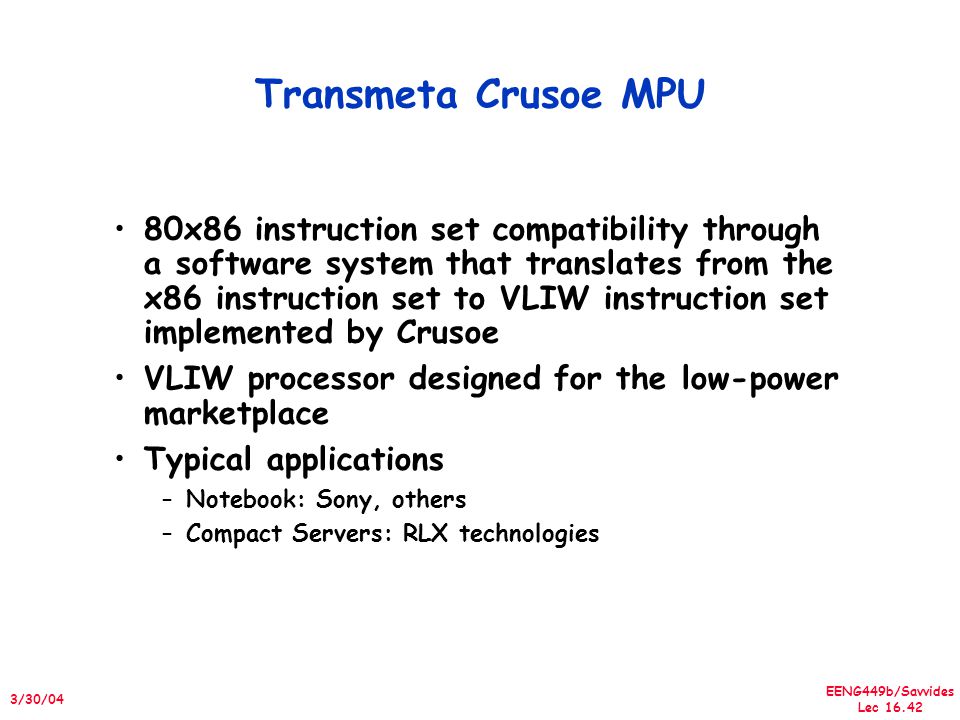 Transmeta Crusoe MPU

• 80x86 instruction set compatibility through a software system that translates from the x86 instruction set to VLIW instruction set implemented by Crusoe
• VLIW processor designed for the low-power marketplace
• Typical applications
– Notebook: Sony, others
– Compact Servers: RLX technologies

3/30/04

EENG449b/Savvides
Lec 16.42